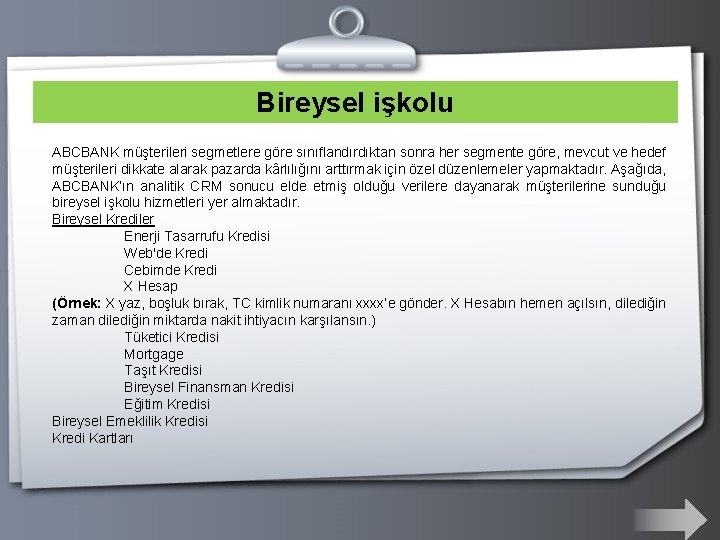 Bireysel işkolu

ABCBANK müşterileri segmetlere göre sınıflandırdıktan sonra her segmente göre, mevcut ve hedef müşterileri dikkate alarak pazarda kârlılığını arttırmak için özel düzenlemeler yapmaktadır. Aşağıda, ABCBANK'ın analitik CRM sonucu elde etmiş olduğu verilere dayanarak müşterilerine sunduğu bireysel işkolu hizmetleri yer almaktadır.

Bireysel Krediler

Enerji Tasarrufu Kredisi

Web'de Kredi

Cebimde Kredi

X Hesap

(Örnek: X yaz, boşluk bırak, TC kimlik numaranı xxxx'e gönder. X Hesabın hemen açılsın, dilediğin zaman dilediğin miktarda nakit ihtiyacın karşılansın.)

Tüketici Kredisi

Mortgage

Taşıt Kredisi

Bireysel Finansman Kredisi

Eğitim Kredisi

Bireysel Emeklilik Kredisi

Kredi Kartları